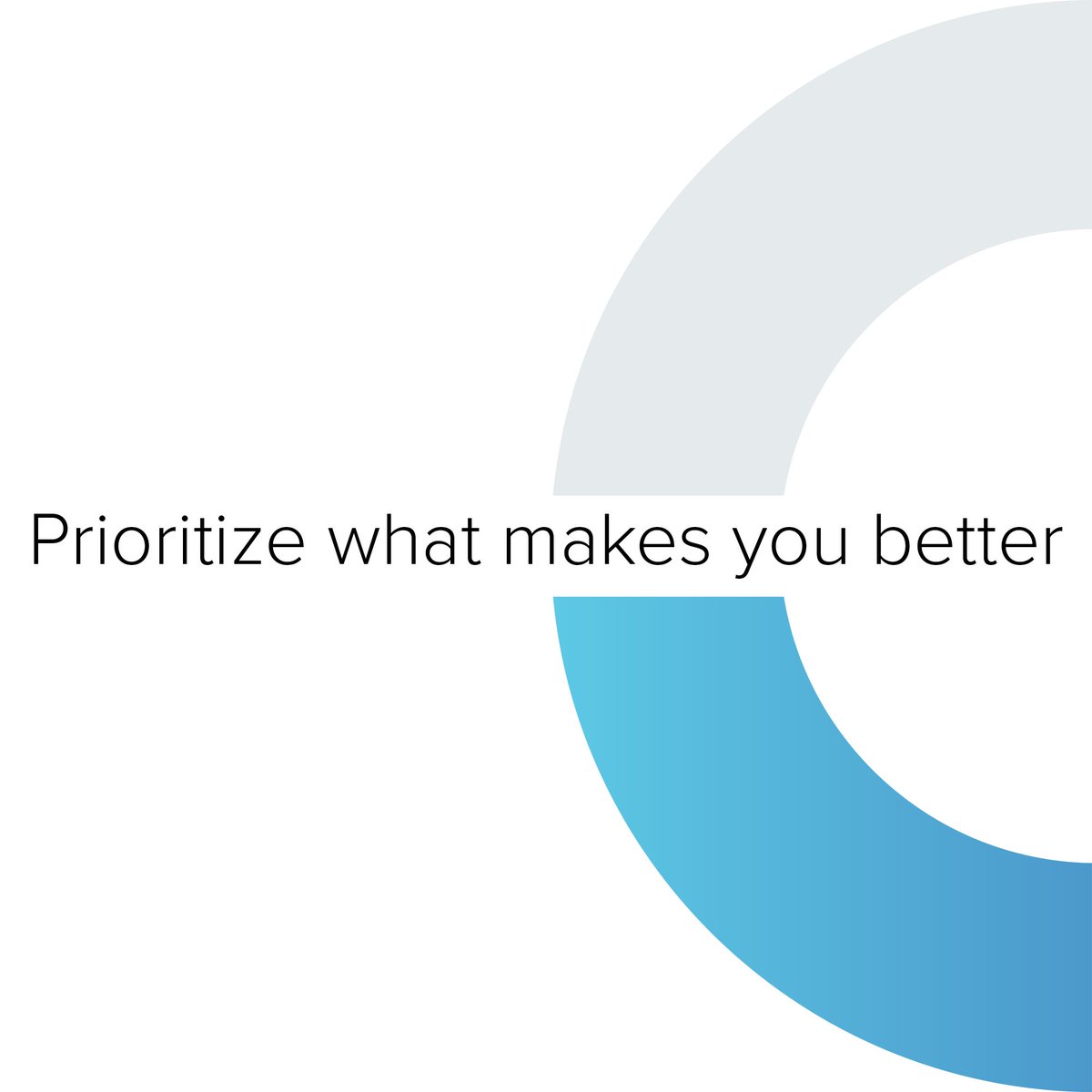 Prioritize what makes you better